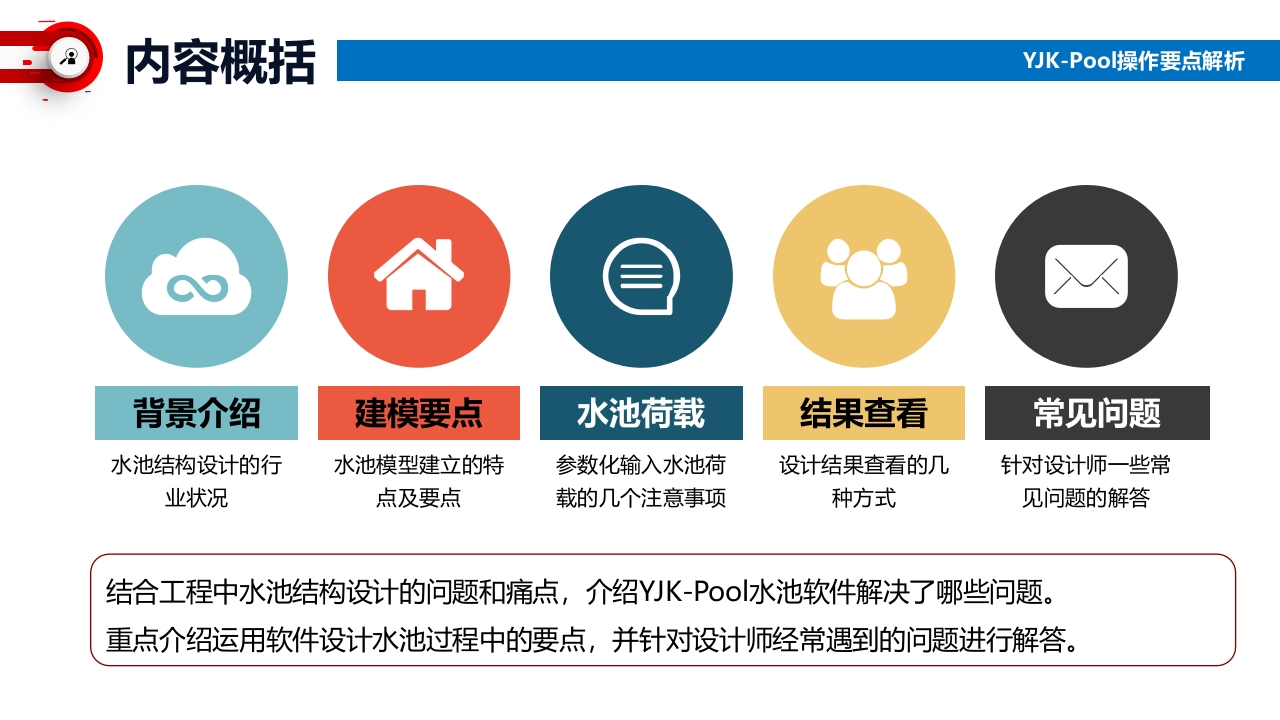 内容概括

YJK-Pool操作要点解析

背景介绍
水池结构设计的行业状况

建模要点
水池模型建立的特点及要点

水池荷载
参数化输入水池荷载的几个注意事项

结果查看
设计结果查看的几种方式

常见问题
针对设计师一些常见问题的解答

结合工程中水池结构设计的问题和痛点，介绍YJK-Pool水池软件解决了哪些问题。
重点介绍运用软件设计水池过程中的要点，并针对设计师经常遇到的问题进行解答。